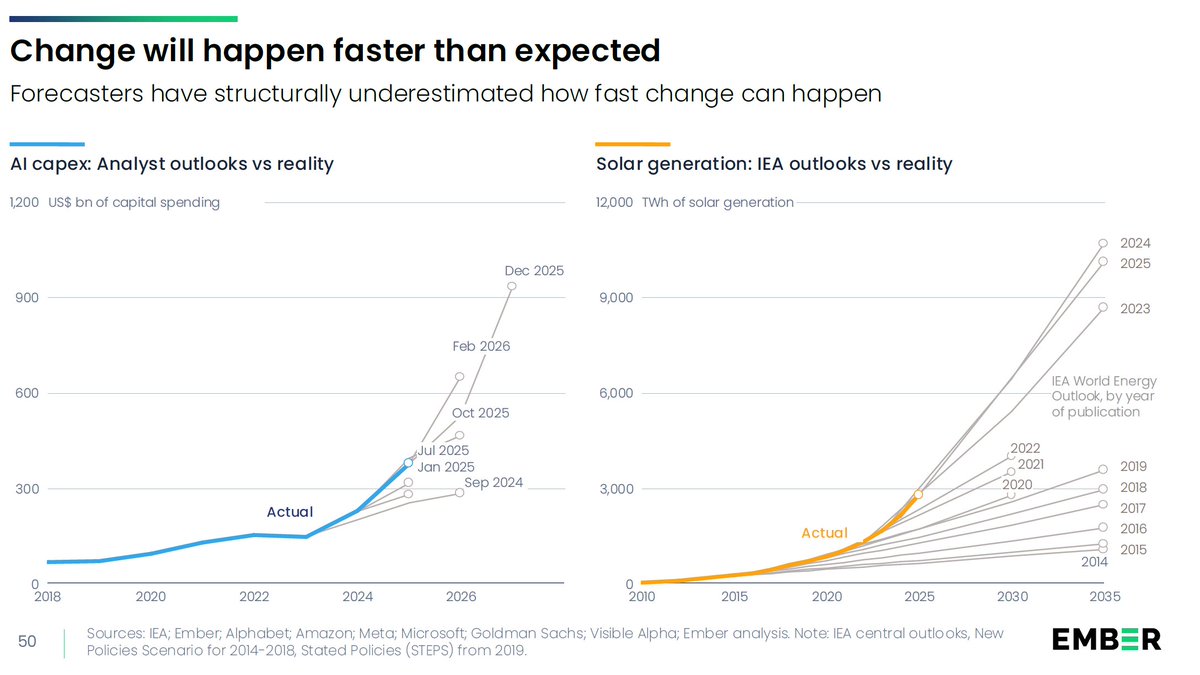 Change will happen faster than expected

Forecasters have structurally underestimated how fast change can happen

AI capex: Analyst outlooks vs reality

1,200 US$ bn of capital spending

900

600

300

0

Dec 2025

Feb 2026

Oct 2025

Jul 2025

Jan 2025

Sep 2024

Actual

2018 2020 2022 2024 2026

Solar generation: IEA outlooks vs reality

12,000 TWh of solar generation

9,000

6,000

3,000

0

2024

2025

2023

IEA World Energy Outlook, by year of publication

2022

2021

2020

2019

2018

2017

2016

2015

2014

Actual

2010 2015 2020 2025 2030 2035

50

Sources: IEA; Ember; Alphabet; Amazon; Meta; Microsoft; Goldman Sachs; Visible Alpha; Ember analysis. Note: IEA central outlooks, New Policies Scenario for 2014-2018, Stated Policies (STEPS) from 2019.

EMBER